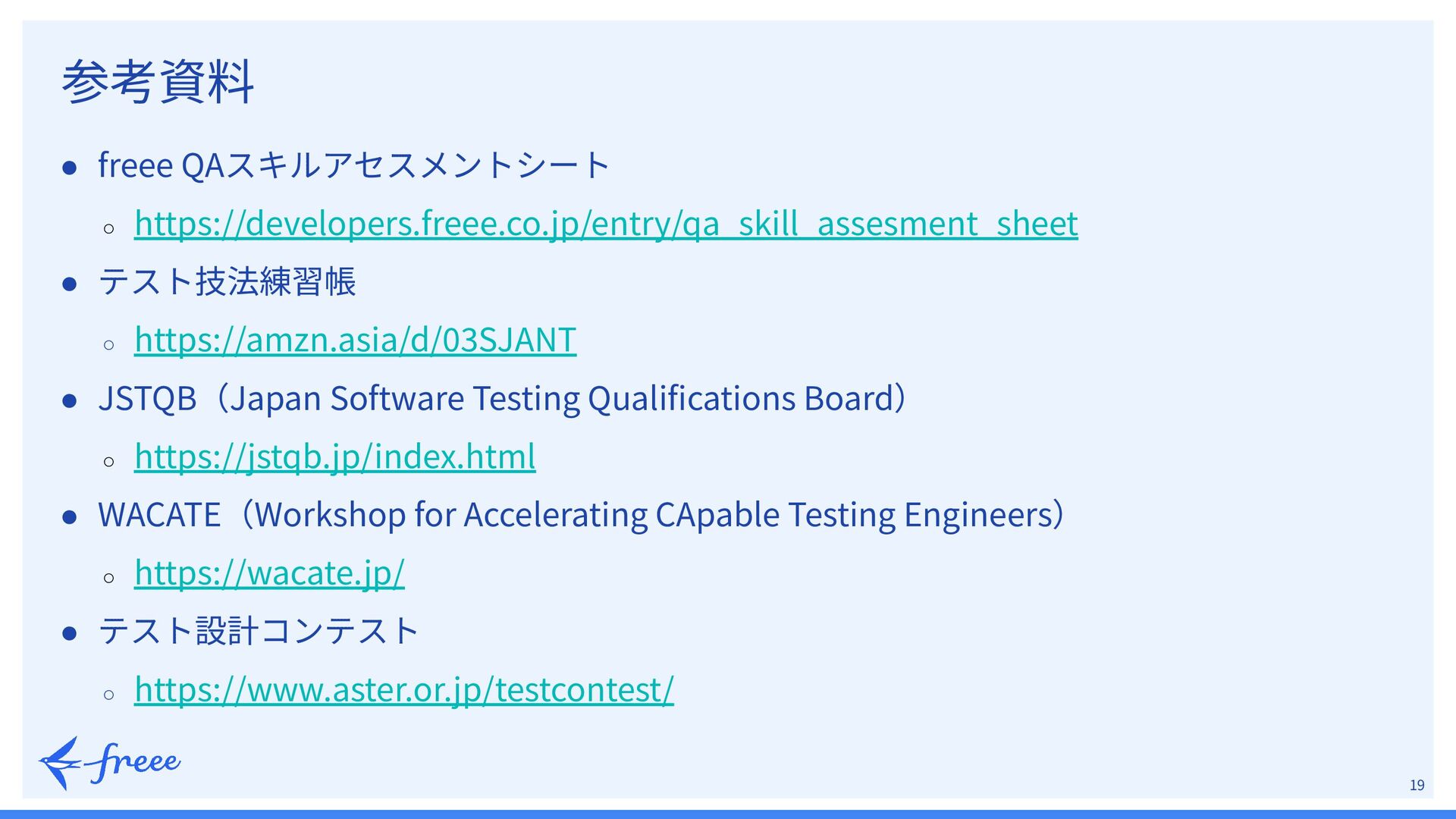 参考資料

● freee QAスキルアセスメントシート
  ○ https://developers.freee.co.jp/entry/qa_skill_assesment_sheet
● テスト技法練習帳
  ○ https://amzn.asia/d/03SJANT
● JSTQB（Japan Software Testing Qualifications Board）
  ○ https://jstqb.jp/index.html
● WACATE（Workshop for Accelerating CApable Testing Engineers）
  ○ https://wacate.jp/
● テスト設計コンテスト
  ○ https://www.aster.or.jp/testcontest/

freee

19